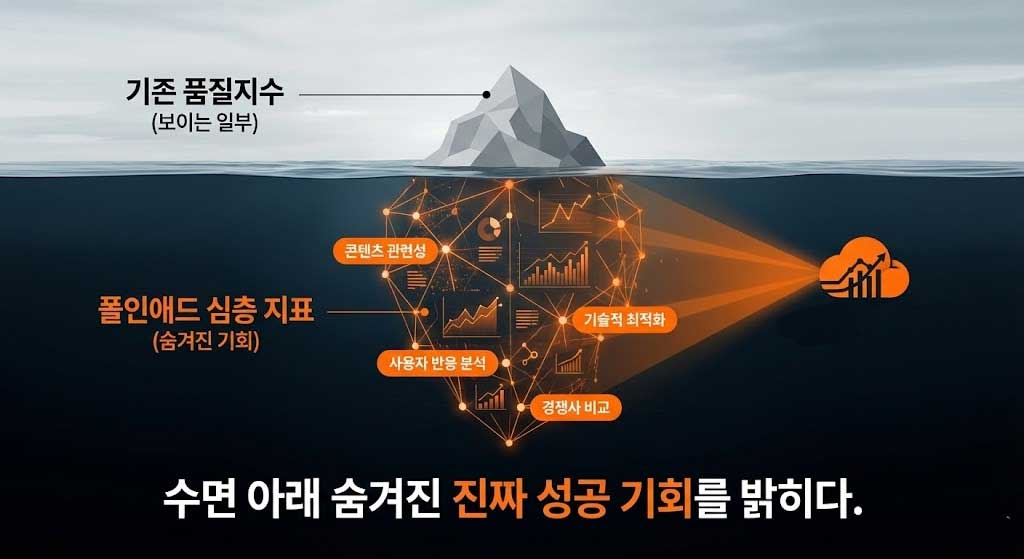 기존 품질지수
(보이는 일부)

폴인애드 심층 지표
(숨겨진 기회)

콘텐츠 관련성

기술적 최적화

사용자 반응 분석

경쟁사 비교

수면 아래 숨겨진 진짜 성공 기회를 밝히다.